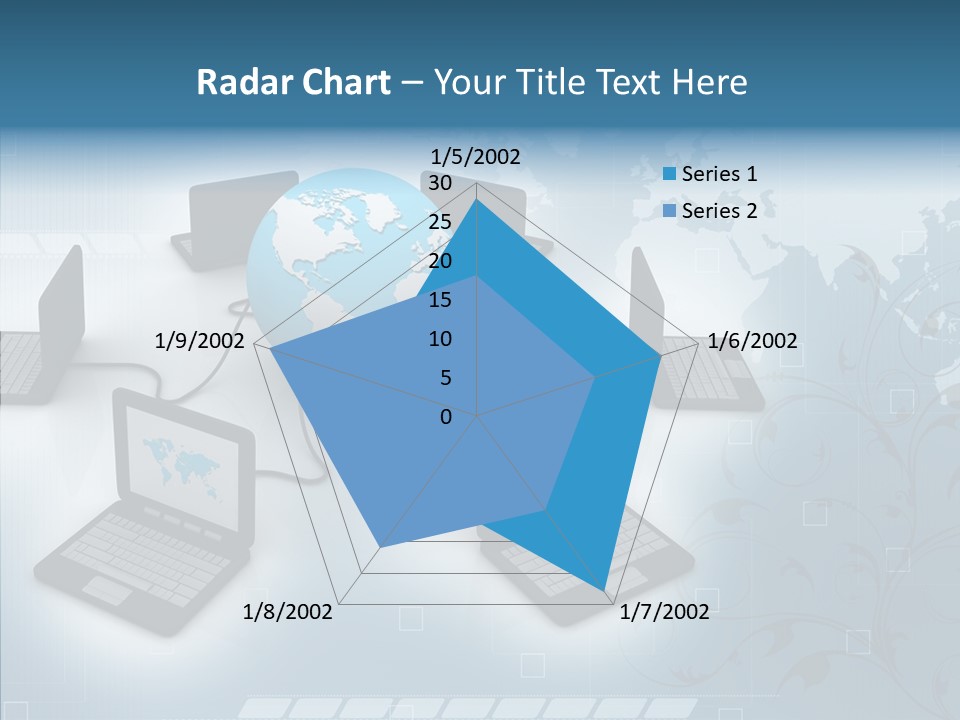 Radar Chart – Your Title Text Here

1/5/2002
30
25
20
15
10
5
0
1/6/2002
1/7/2002
1/8/2002
1/9/2002

Series 1
Series 2